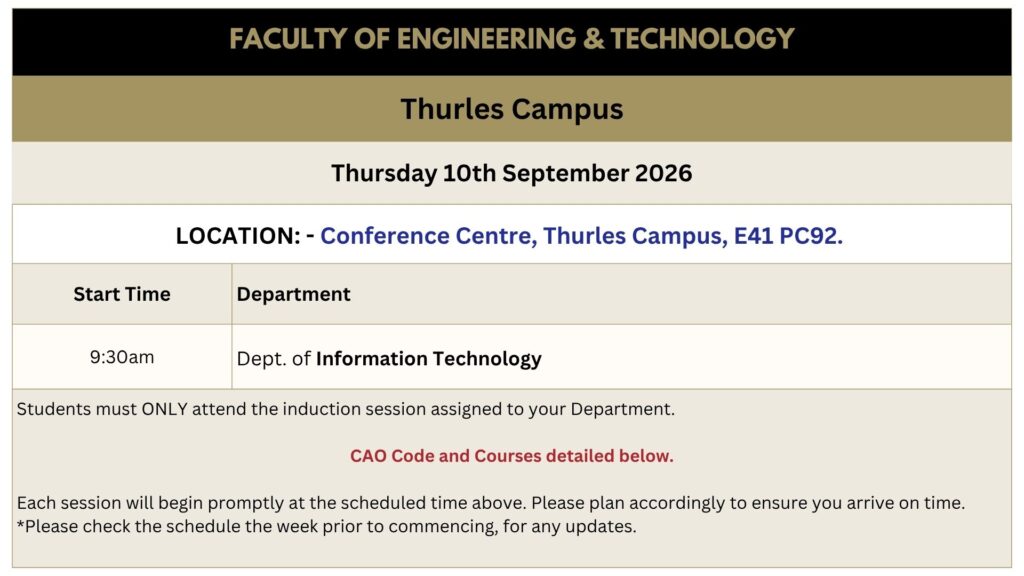 FACULTY OF ENGINEERING & TECHNOLOGY

Thurles Campus

Thursday 10th September 2026

LOCATION: - Conference Centre, Thurles Campus, E41 PC92.

| Start Time | Department |
|---|---|
| 9:30am | Dept. of Information Technology |

Students must ONLY attend the induction session assigned to your Department.

CAO Code and Courses detailed below.

Each session will begin promptly at the scheduled time above. Please plan accordingly to ensure you arrive on time.
*Please check the schedule the week prior to commencing, for any updates.